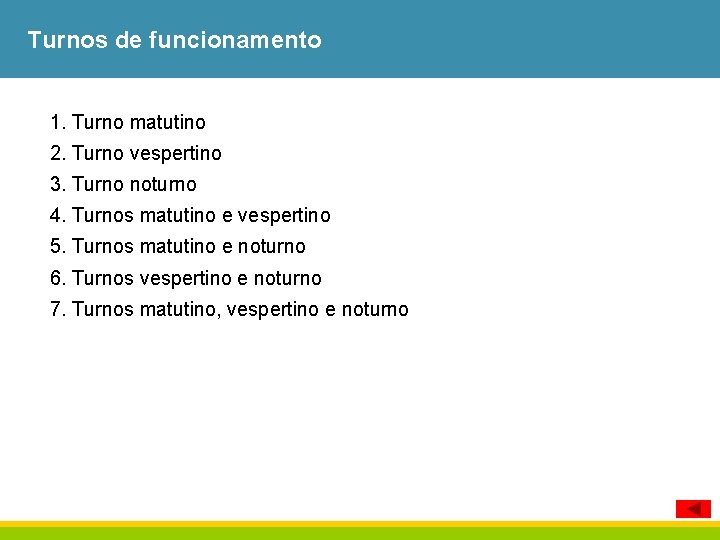 Turnos de funcionamento

1. Turno matutino
2. Turno vespertino
3. Turno noturno
4. Turnos matutino e vespertino
5. Turnos matutino e noturno
6. Turnos vespertino e noturno
7. Turnos matutino, vespertino e noturno